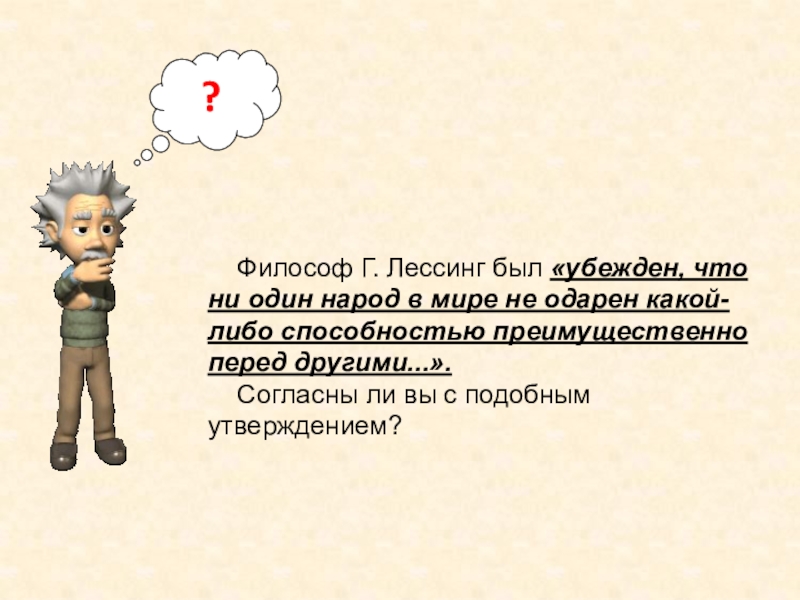 ?

Философ Г. Лессинг был «убежден, что ни один народ в мире не одарен какой-либо способностью преимущественно перед другими...».

Согласны ли вы с подобным утверждением?